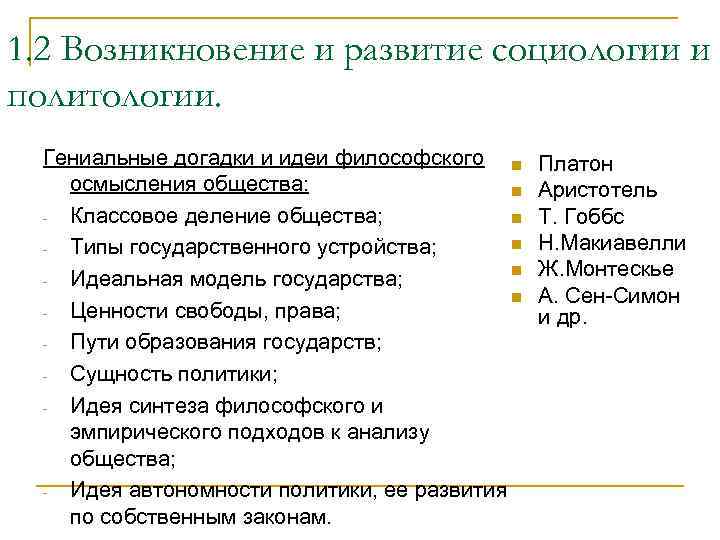 1.2 Возникновение и развитие социологии и политологии.

Гениальные догадки и идеи философского осмысления общества:

- Классовое деление общества;
- Типы государственного устройства;
- Идеальная модель государства;
- Ценности свободы, права;
- Пути образования государств;
- Сущность политики;
- Идея синтеза философского и эмпирического подходов к анализу общества;
- Идея автономности политики, ее развития по собственным законам.

- Платон
- Аристотель
- Т. Гоббс
- Н.Макиавелли
- Ж.Монтескье
- А. Сен-Симон и др.